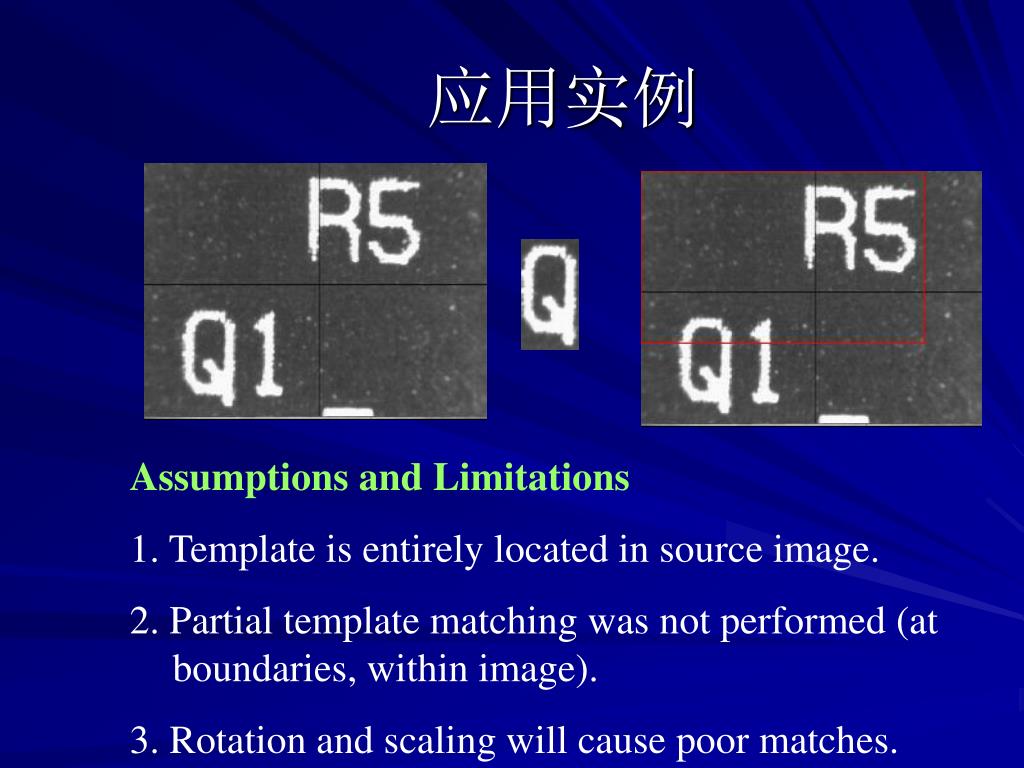 应用实例

R5
Q1

Q

R5
Q1

Assumptions and Limitations

1. Template is entirely located in source image.

2. Partial template matching was not performed (at boundaries, within image).

3. Rotation and scaling will cause poor matches.